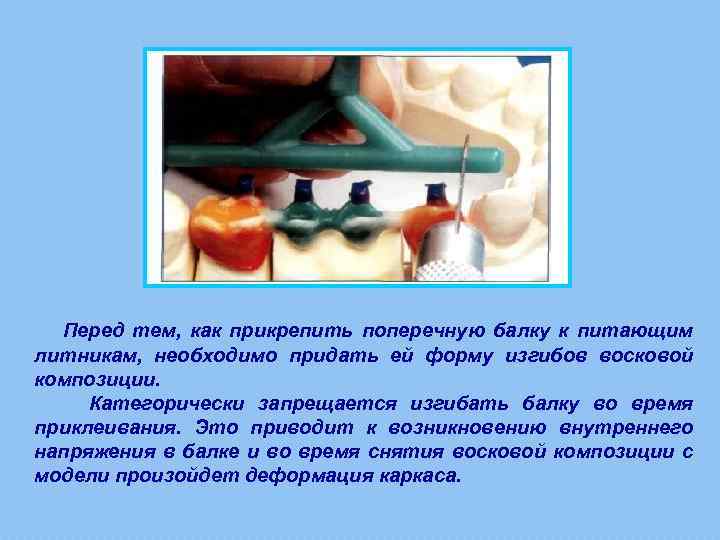 Перед тем, как прикрепить поперечную балку к питающим литникам, необходимо придать ей форму изгибов восковой композиции.

Категорически запрещается изгибать балку во время приклеивания. Это приводит к возникновению внутреннего напряжения в балке и во время снятия восковой композиции с модели произойдет деформация каркаса.